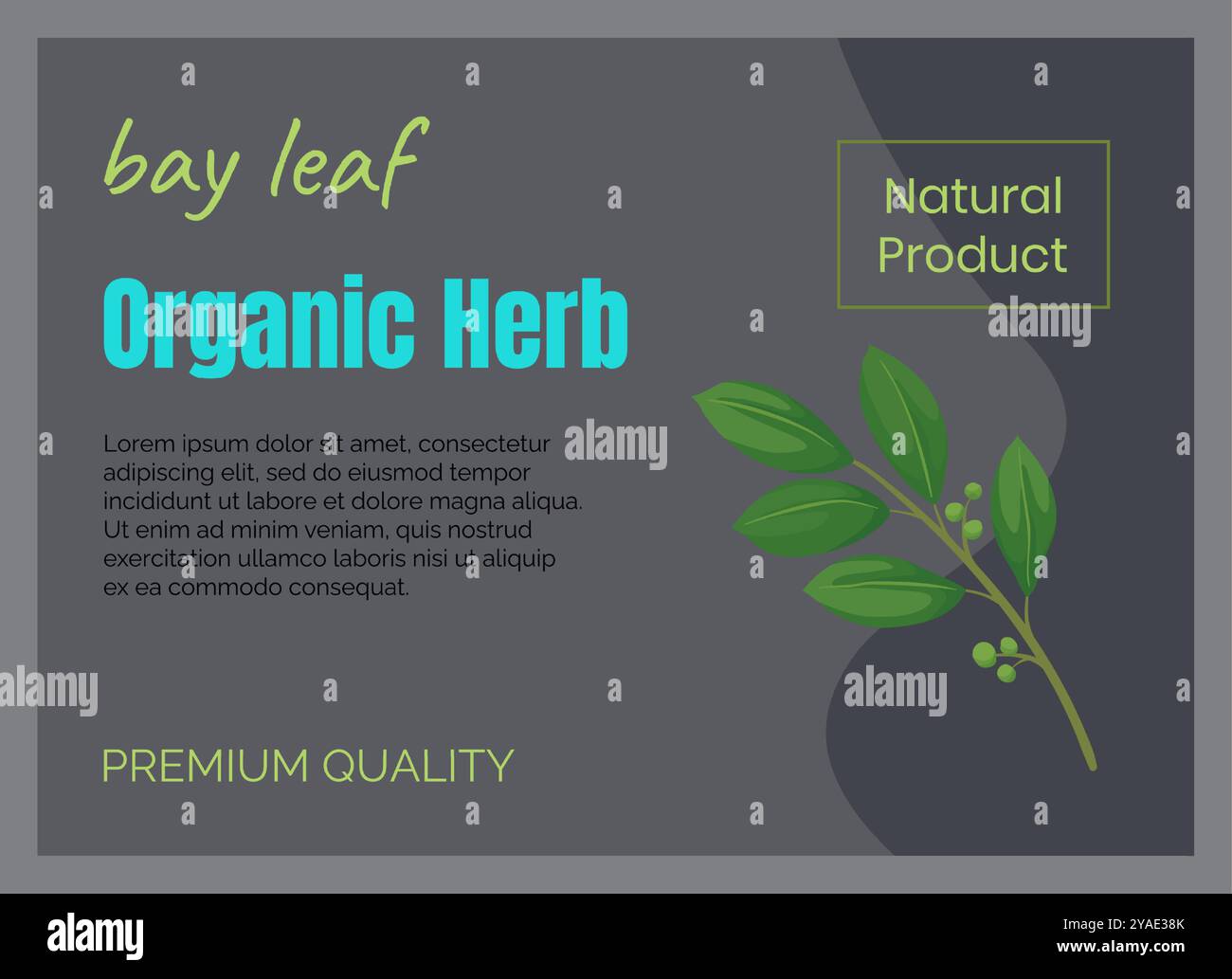 bay leaf

Natural Product

Organic Herb

Lorem ipsum dolor sit amet, consectetur adipiscing elit, sed do eiusmod tempor incididunt ut labore et dolore magna aliqua. Ut enim ad minim veniam, quis nostrud exercitation ullamco laboris nisi ut aliquip ex ea commodo consequat.

PREMIUM QUALITY

alamy

alamy

alamy

alamy

alamy

Image ID: 2YAE38K
www.alamy.com